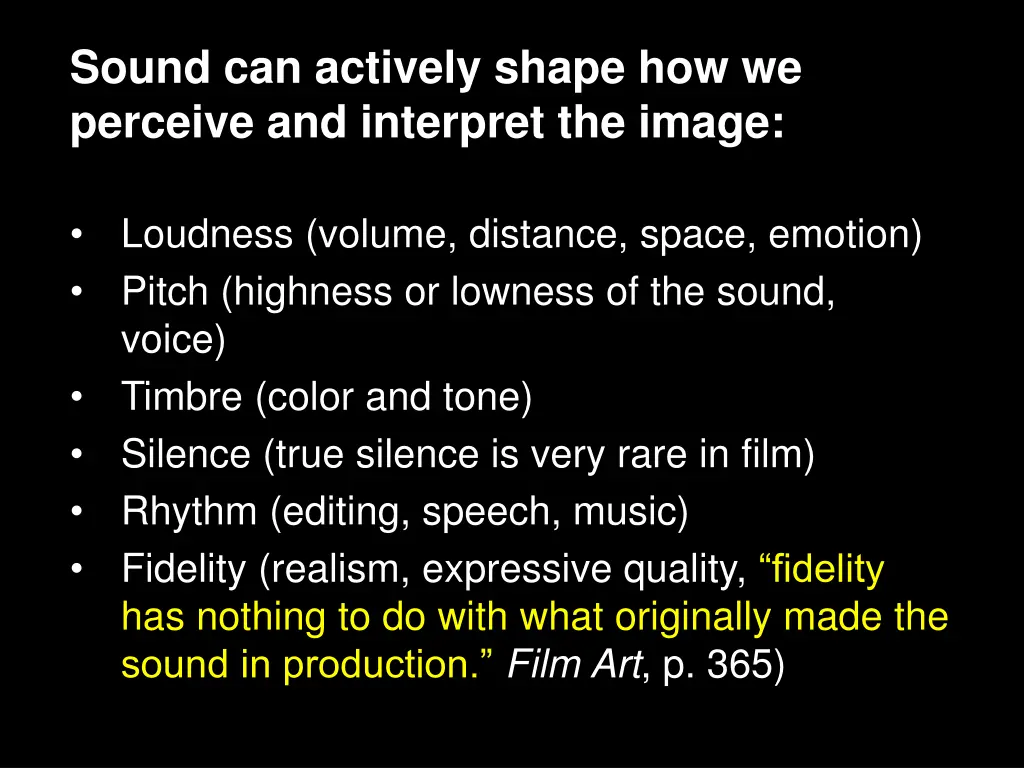 Sound can actively shape how we perceive and interpret the image:

• Loudness (volume, distance, space, emotion)
• Pitch (highness or lowness of the sound, voice)
• Timbre (color and tone)
• Silence (true silence is very rare in film)
• Rhythm (editing, speech, music)
• Fidelity (realism, expressive quality, “fidelity has nothing to do with what originally made the sound in production.” Film Art, p. 365)